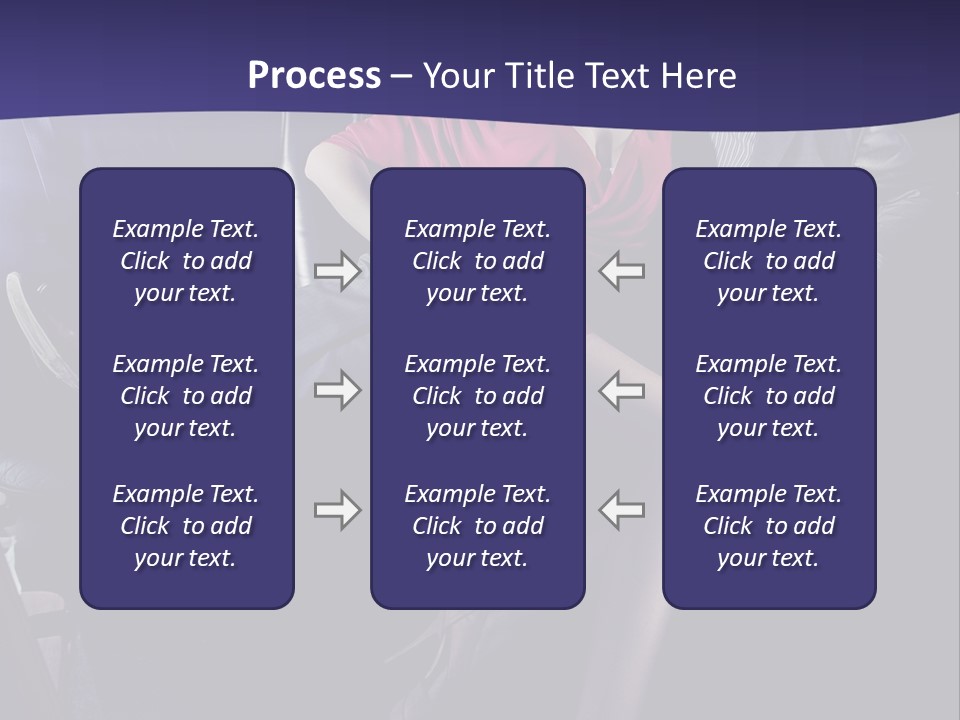 Process – Your Title Text Here

Example Text. Click to add your text.

Example Text. Click to add your text.

Example Text. Click to add your text.

Example Text. Click to add your text.

Example Text. Click to add your text.

Example Text. Click to add your text.

Example Text. Click to add your text.

Example Text. Click to add your text.

Example Text. Click to add your text.